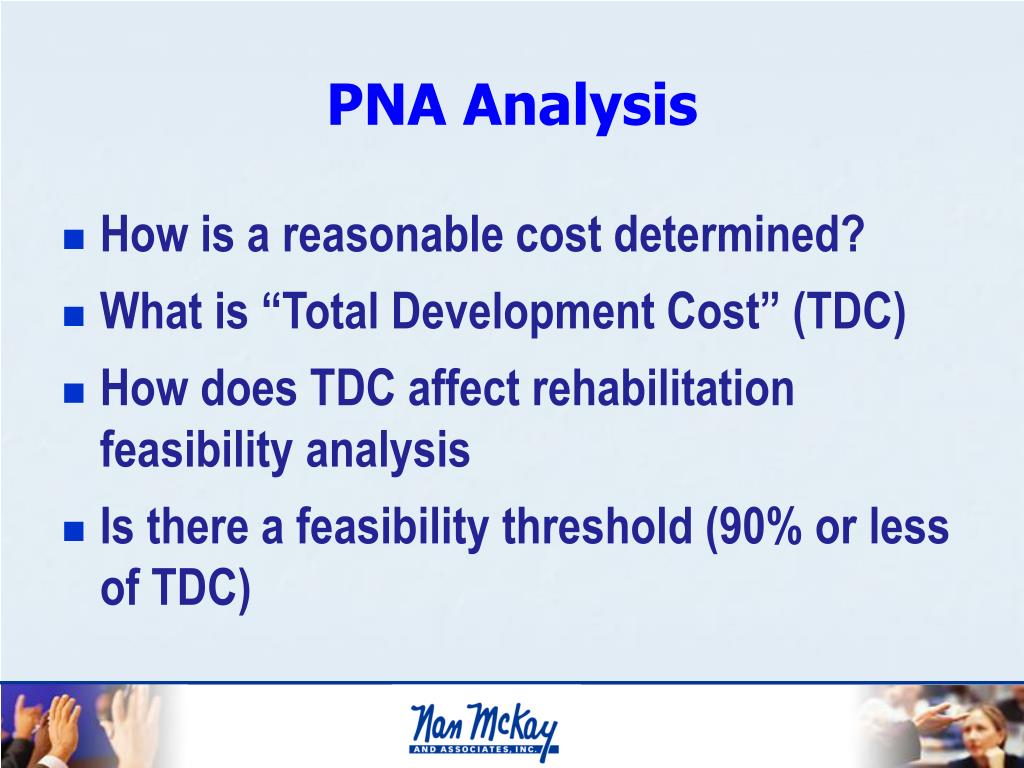 PNA Analysis

- How is a reasonable cost determined?
- What is “Total Development Cost” (TDC)
- How does TDC affect rehabilitation feasibility analysis
- Is there a feasibility threshold (90% or less of TDC)

Nan McKay AND ASSOCIATES, INC.